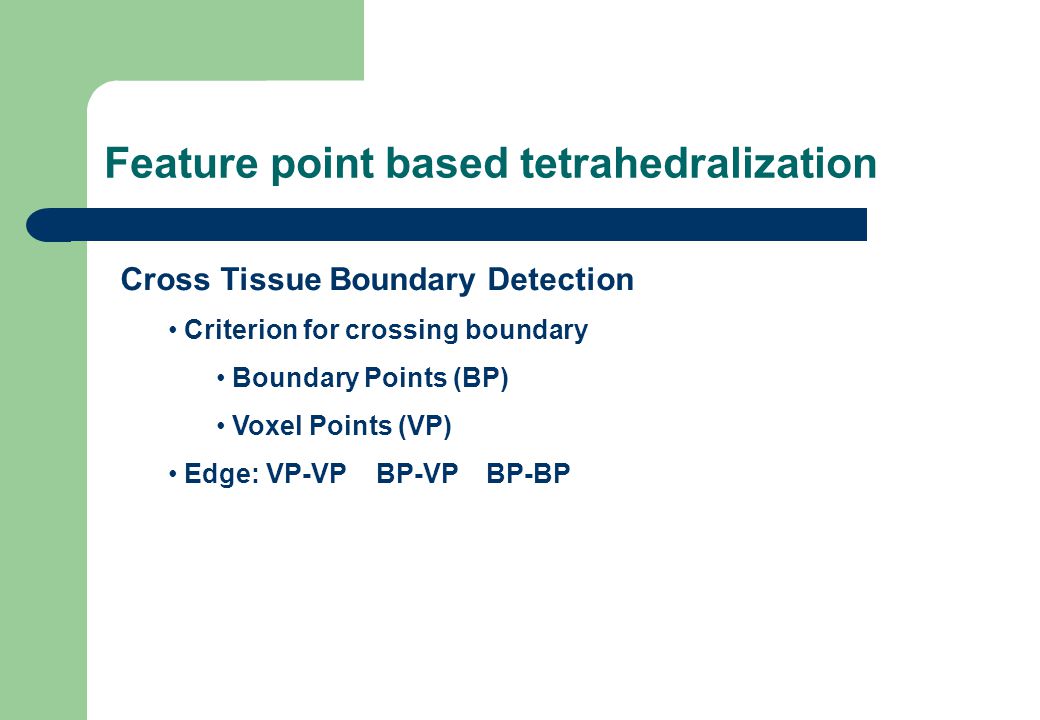 Feature point based tetrahedralization

Cross Tissue Boundary Detection

• Criterion for crossing boundary

• Boundary Points (BP)

• Voxel Points (VP)

• Edge: VP-VP BP-VP BP-BP